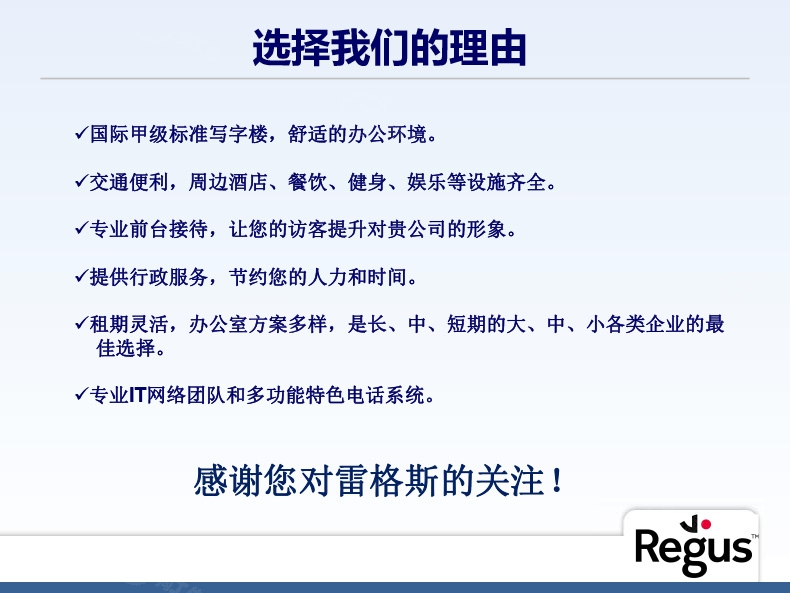 选择我们的理由

✓国际甲级标准写字楼，舒适的办公环境。

✓交通便利，周边酒店、餐饮、健身、娱乐等设施齐全。

✓专业前台接待，让您的访客提升对贵公司的形象。

✓提供行政服务，节约您的人力和时间。

✓租期灵活，办公室方案多样，是长、中、短期的大、中、小各类企业的最佳选择。

✓专业IT网络团队和多功能特色电话系统。

感谢您对雷格斯的关注！

Regus™